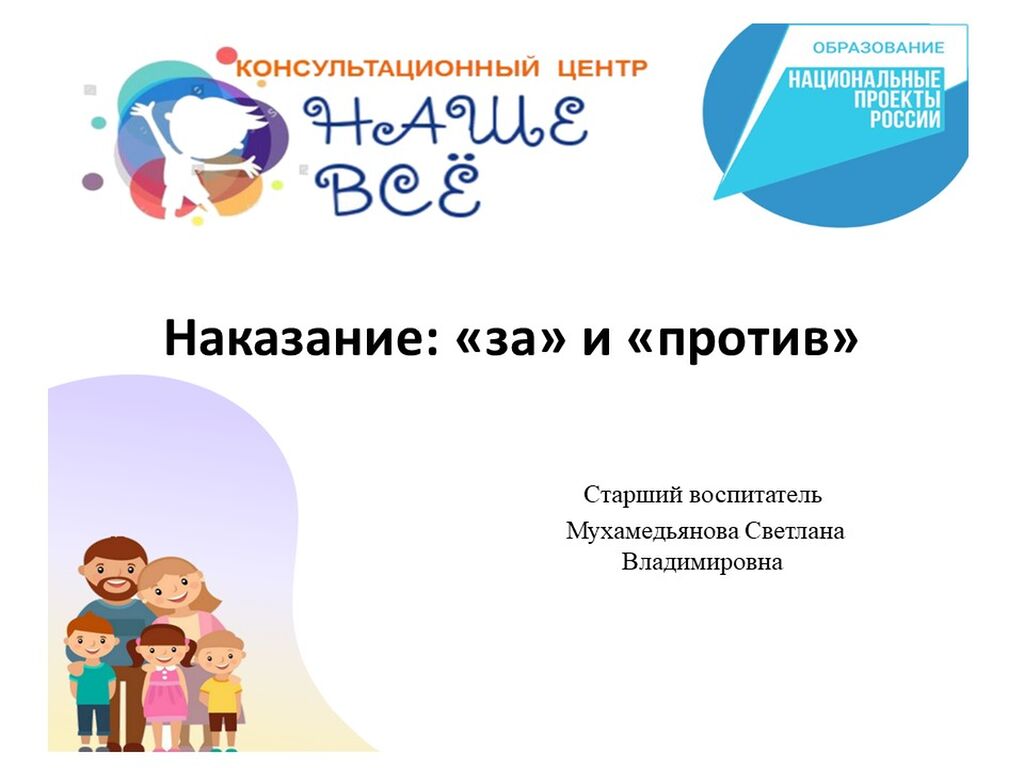 КОНСУЛЬТАЦИОННЫЙ ЦЕНТР
НАШЕ ВСЁ

ОБРАЗОВАНИЕ
НАЦИОНАЛЬНЫЕ ПРОЕКТЫ РОССИИ

Наказание: «за» и «против»

Старший воспитатель
Мухамедьянова Светлана Владимировна